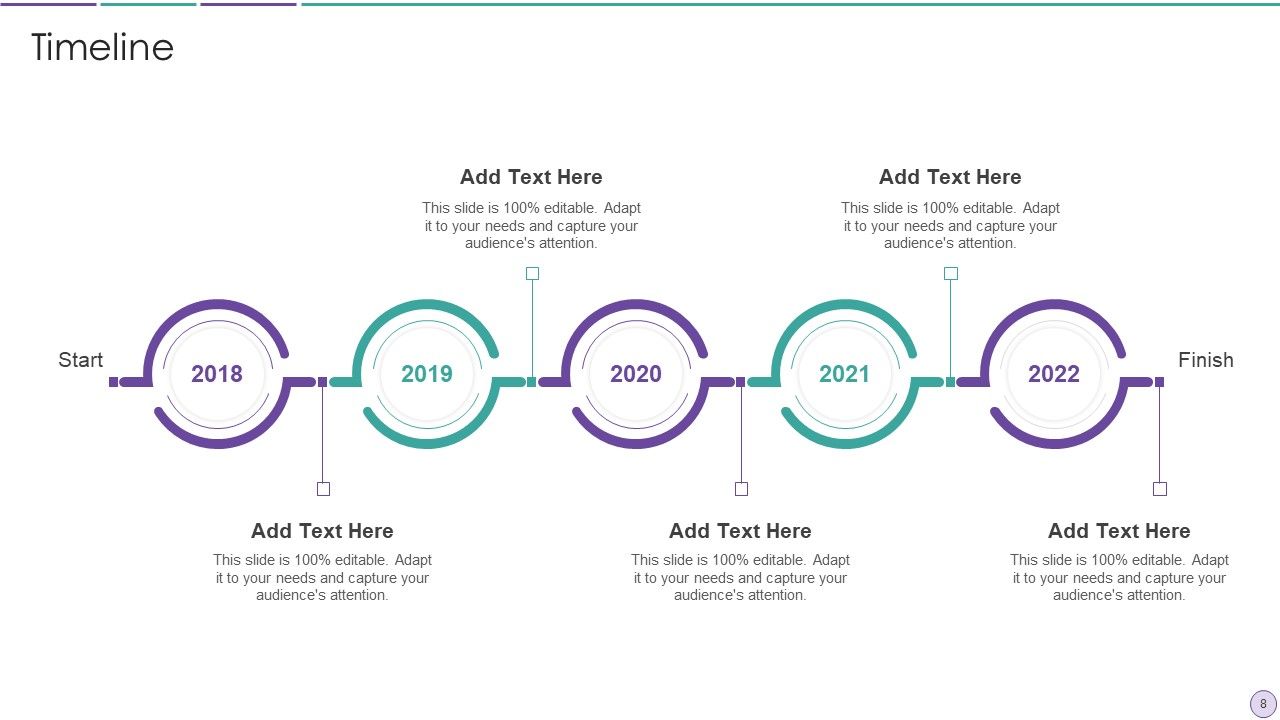 Timeline

Add Text Here

This slide is 100% editable. Adapt it to your needs and capture your audience's attention.

Add Text Here

This slide is 100% editable. Adapt it to your needs and capture your audience's attention.

Start

2018

2019

2020

2021

2022

Finish

Add Text Here

This slide is 100% editable. Adapt it to your needs and capture your audience's attention.

Add Text Here

This slide is 100% editable. Adapt it to your needs and capture your audience's attention.

Add Text Here

This slide is 100% editable. Adapt it to your needs and capture your audience's attention.

8